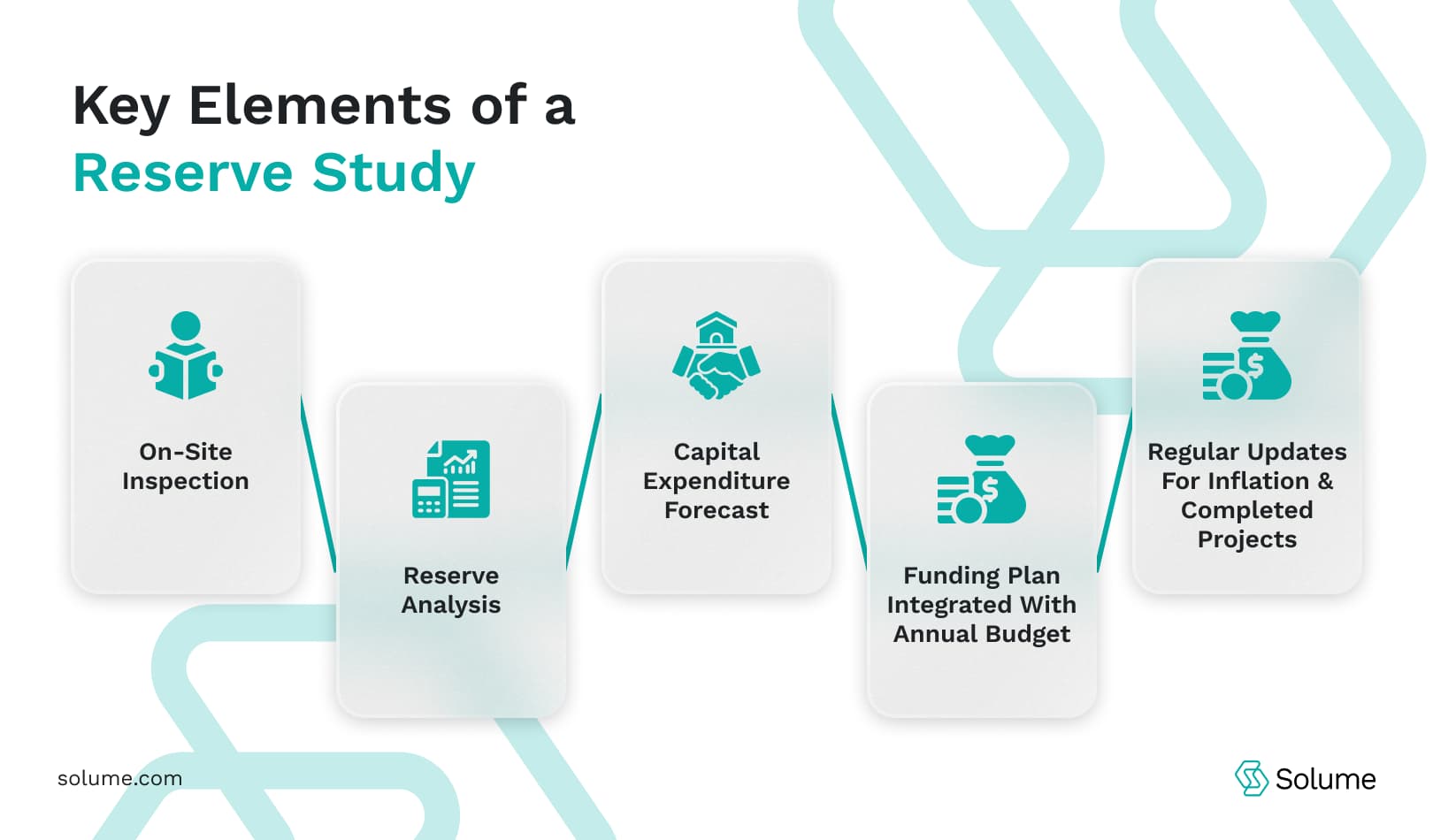 Key Elements of a Reserve Study

On-Site Inspection

Reserve Analysis

Capital Expenditure Forecast

Funding Plan Integrated With Annual Budget

Regular Updates For Inflation & Completed Projects

solume.com

Solume